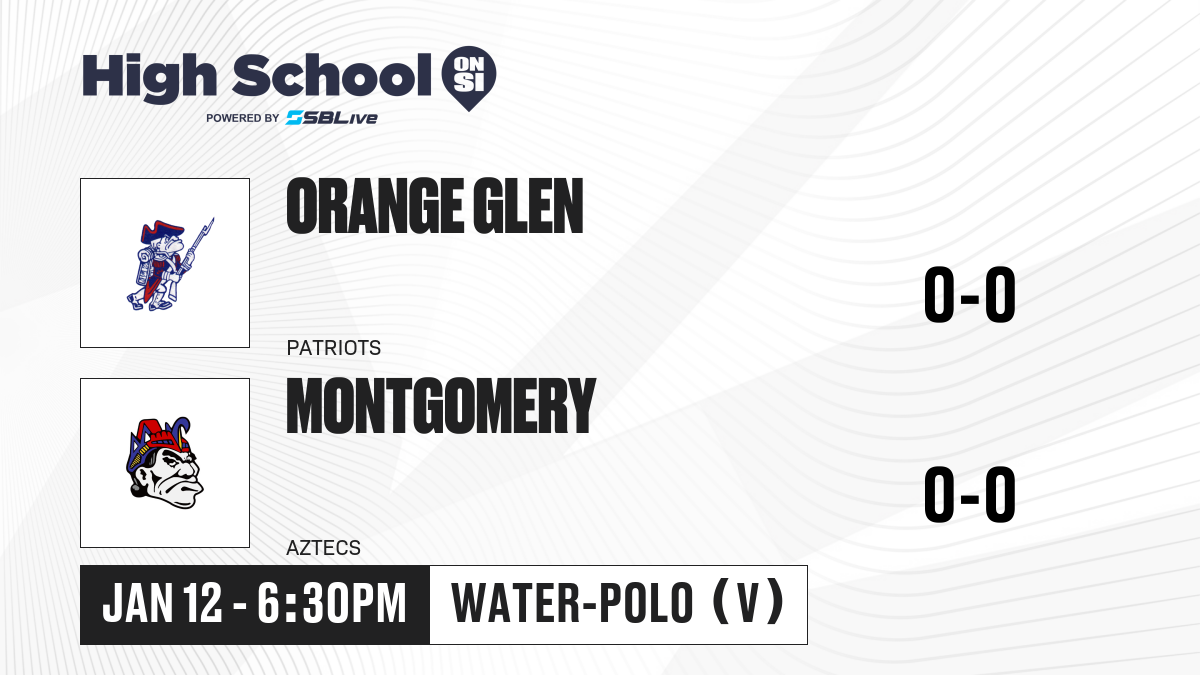 High School ON SI
POWERED BY SBLive

ORANGE GLEN
PATRIOTS
0-0

MONTGOMERY
AZTECS
0-0

JAN 12 - 6:30PM
WATER-POLO (V)